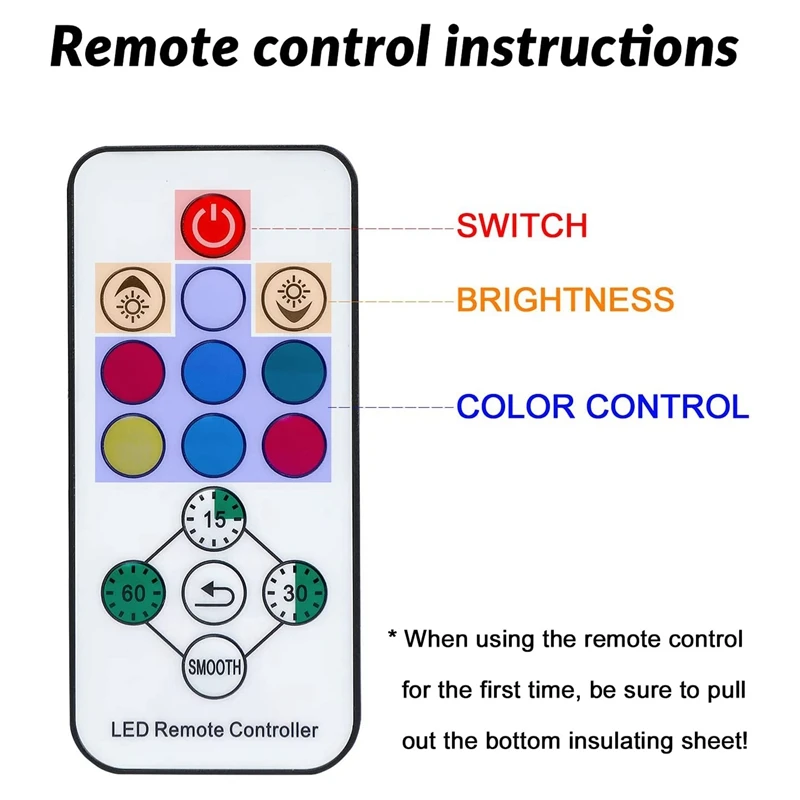 Remote control instructions

SWITCH

BRIGHTNESS

COLOR CONTROL

15

60

30

SMOOTH

LED Remote Controller

* When using the remote control for the first time, be sure to pull out the bottom insulating sheet!